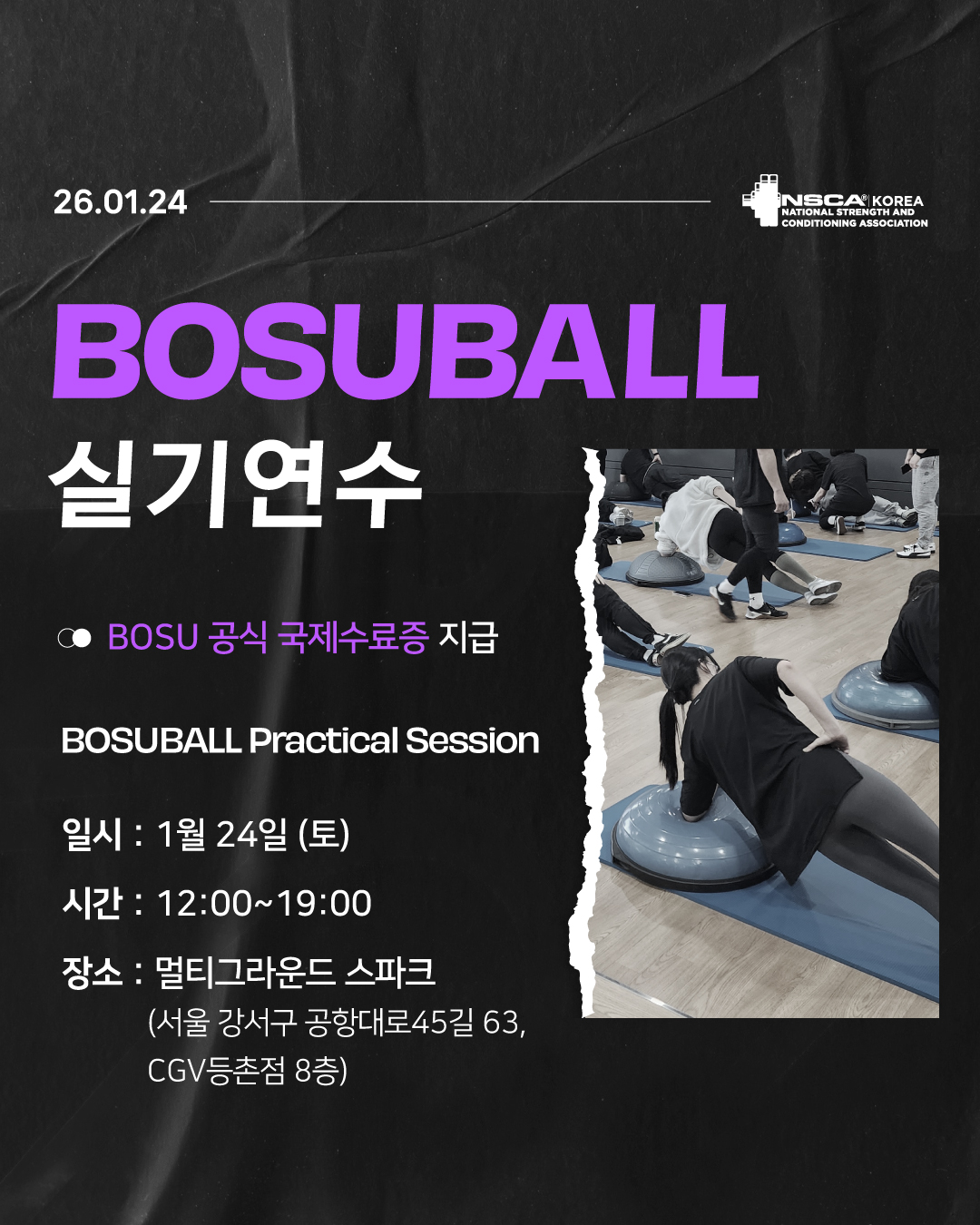 26.01.24

NSCA® KOREA
NATIONAL STRENGTH AND CONDITIONING ASSOCIATION

BOSUBALL

실기연수

BOSU 공식 국제수료증 지급

BOSUBALL Practical Session

일시 : 1월 24일 (토)

시간 : 12:00~19:00

장소 : 멀티그라운드 스파크
(서울 강서구 공항대로45길 63, CGV등촌점 8층)